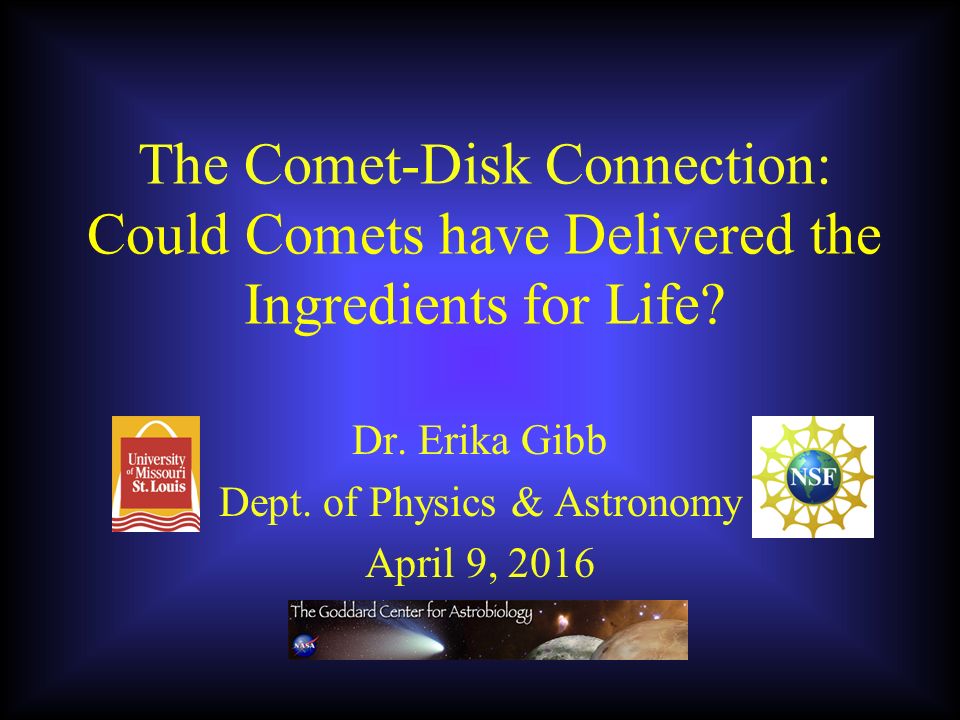 The Comet-Disk Connection: Could Comets have Delivered the Ingredients for Life?

University of Missouri St. Louis

Dr. Erika Gibb
Dept. of Physics & Astronomy
April 9, 2016

NSF

The Goddard Center for Astrobiology

NASA